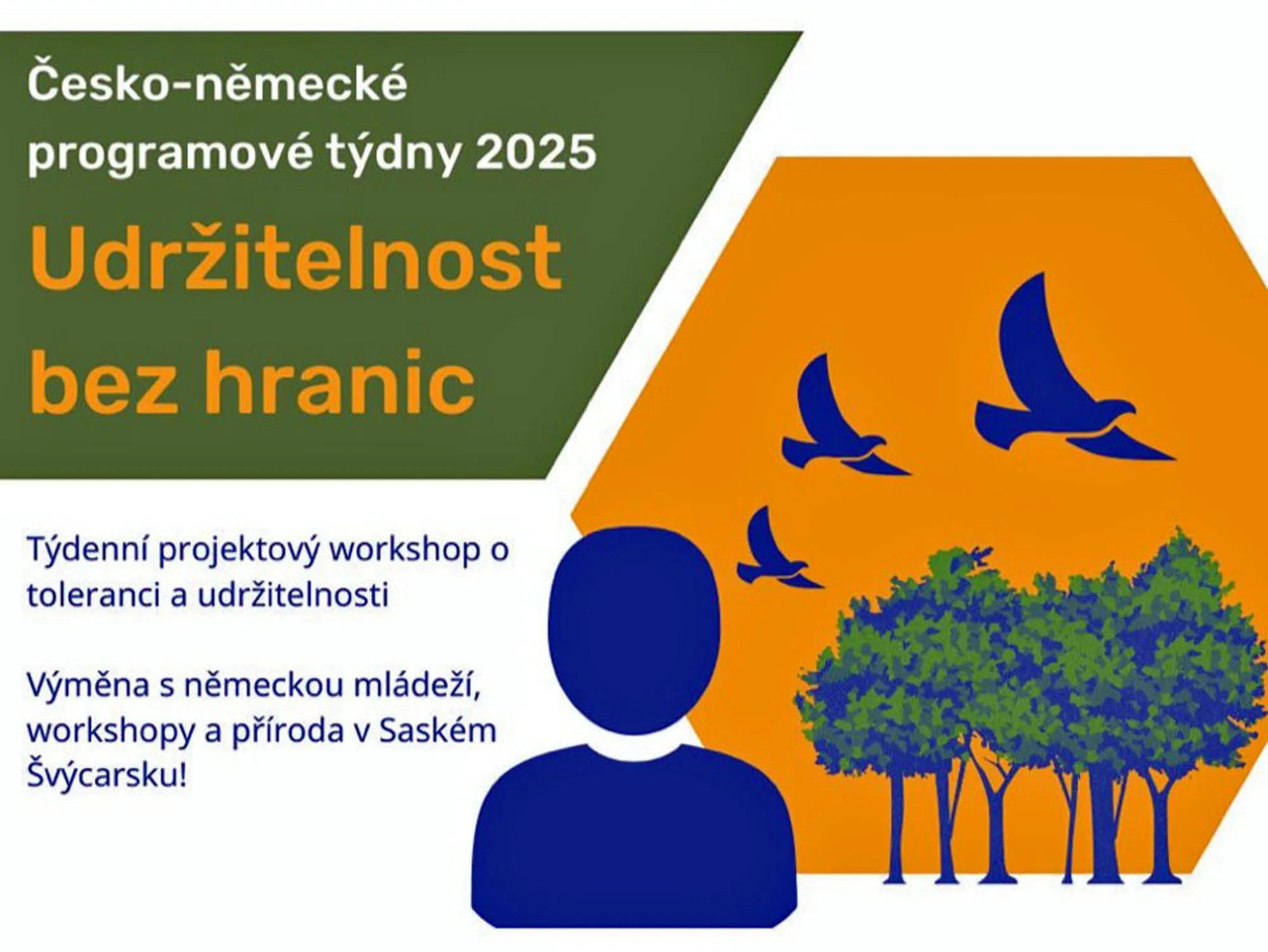 Česko-německé programové týdny 2025

Udržitelnost bez hranic

Týdenní projektový workshop o toleranci a udržitelnosti

Výměna s německou mládeží, workshopy a příroda v Saském Švýcarsku!